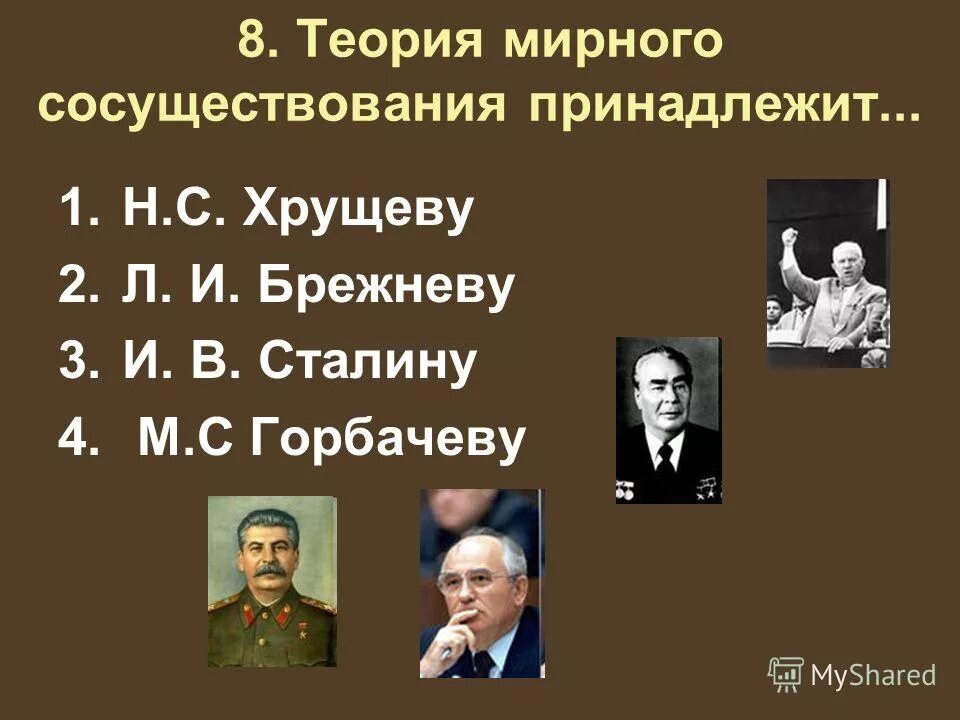 8. Теория мирного сосуществования принадлежит...

1. Н.С. Хрущеву
2. Л. И. Брежневу
3. И. В. Сталину
4. М.С Горбачеву

MyShared